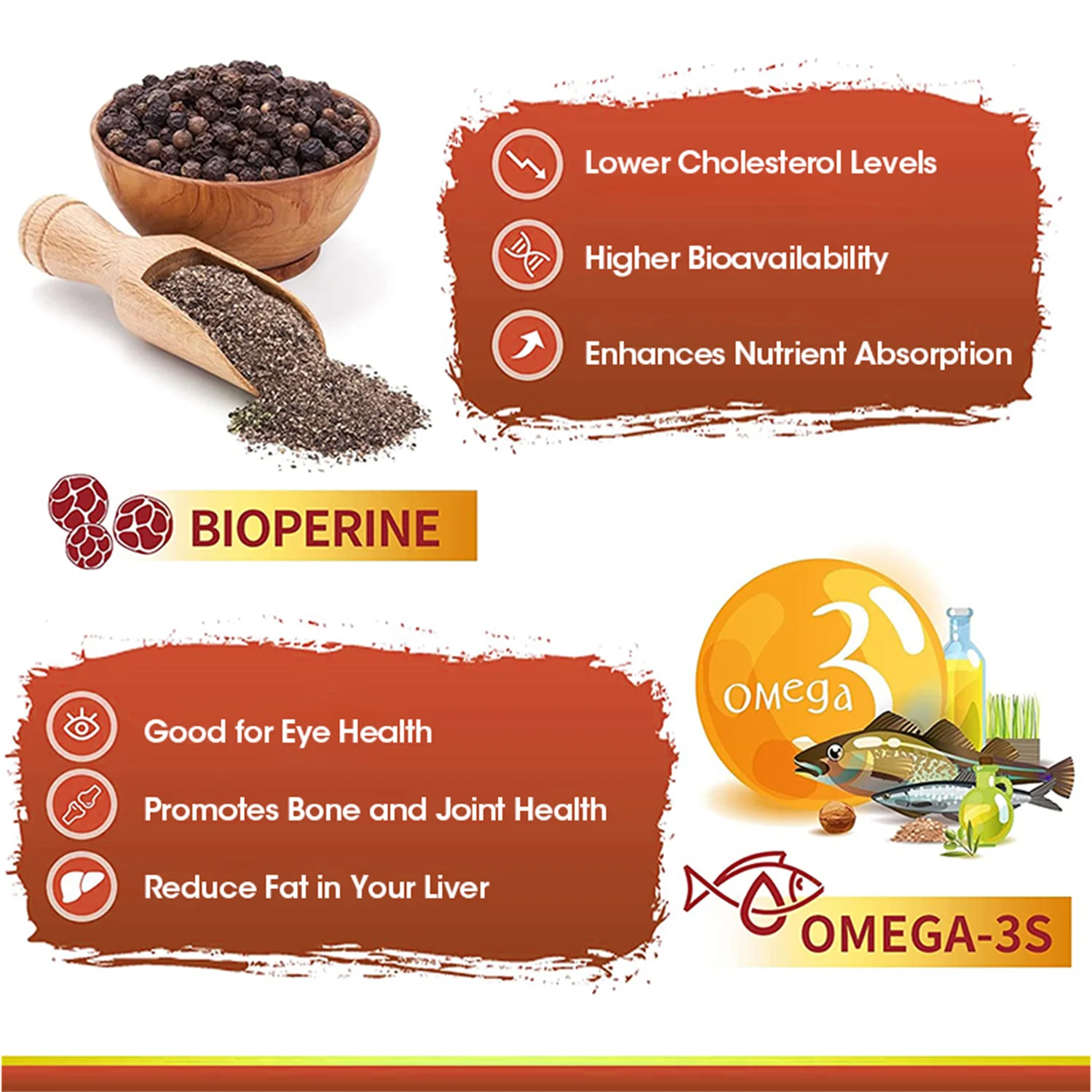 Lower Cholesterol Levels

Higher Bioavailability

Enhances Nutrient Absorption

BIOPERINE

Good for Eye Health

Promotes Bone and Joint Health

Reduce Fat in Your Liver

OMEGA 3

OMEGA-3S